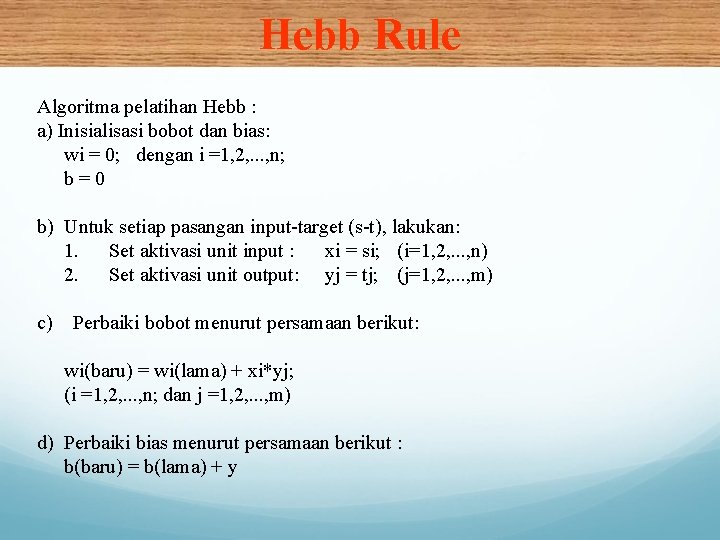 Hebb Rule

Algoritma pelatihan Hebb :
a) Inisialisasi bobot dan bias:
wi = 0; dengan i =1,2,...,n;
b = 0

b) Untuk setiap pasangan input-target (s-t), lakukan:
1. Set aktivasi unit input : xi = si; (i=1,2,...,n)
2. Set aktivasi unit output: yj = tj; (j=1,2,...,m)

c) Perbaiki bobot menurut persamaan berikut:

wi(baru) = wi(lama) + xi*yj;
(i =1,2,...,n; dan j =1,2,...,m)

d) Perbaiki bias menurut persamaan berikut :
b(baru) = b(lama) + y